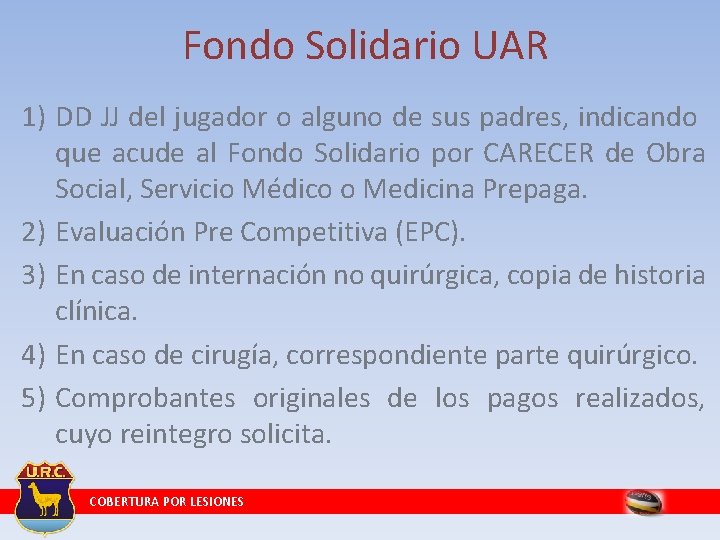 Fondo Solidario UAR

1) DD JJ del jugador o alguno de sus padres, indicando que acude al Fondo Solidario por CARECER de Obra Social, Servicio Médico o Medicina Prepaga.

2) Evaluación Pre Competitiva (EPC).

3) En caso de internación no quirúrgica, copia de historia clínica.

4) En caso de cirugía, correspondiente parte quirúrgico.

5) Comprobantes originales de los pagos realizados, cuyo reintegro solicita.

U.R.C.

COBERTURA POR LESIONES